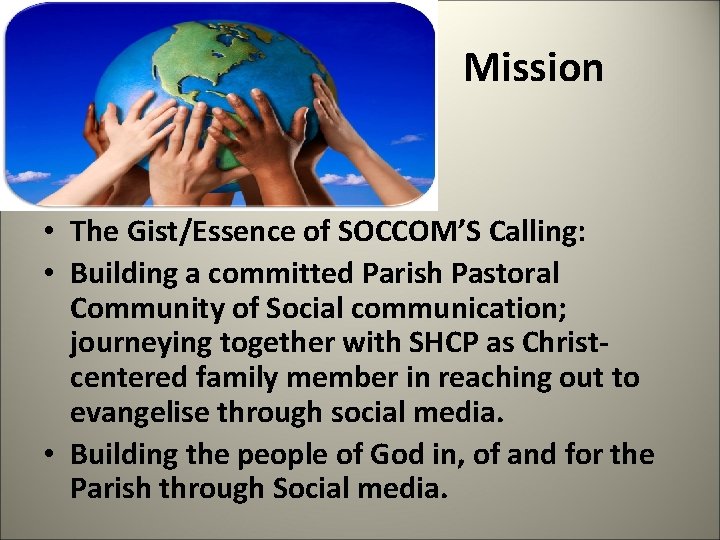 Mission

• The Gist/Essence of SOCCOM'S Calling:
• Building a committed Parish Pastoral Community of Social communication; journeying together with SHCP as Christ-centered family member in reaching out to evangelise through social media.
• Building the people of God in, of and for the Parish through Social media.